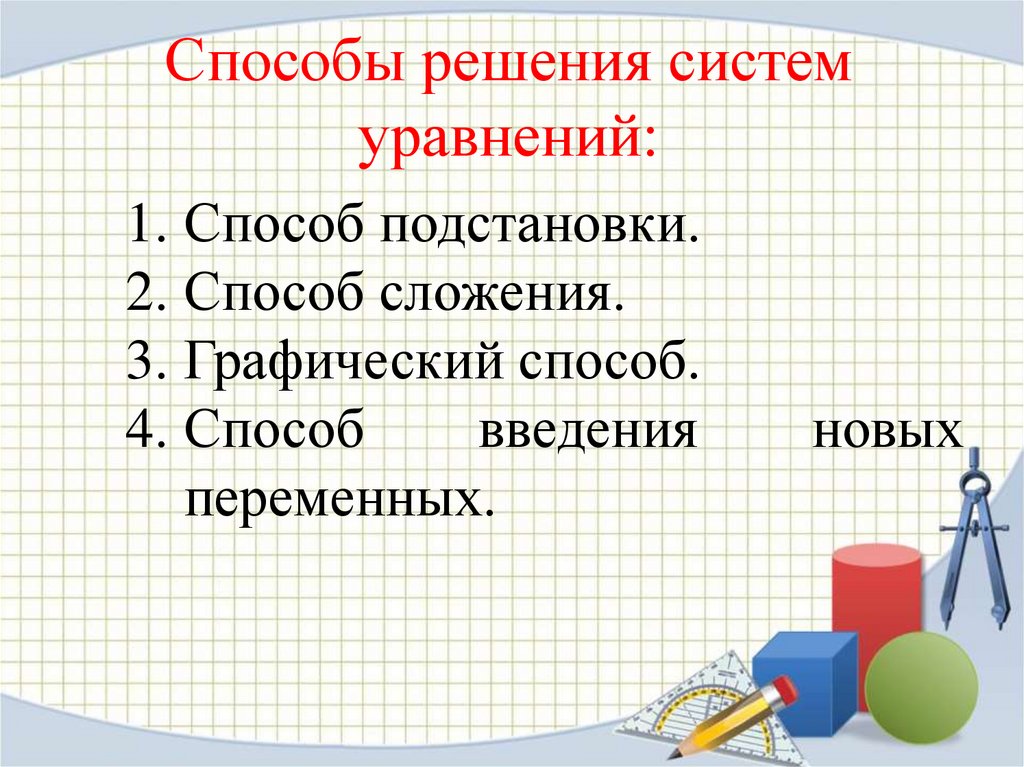 Способы решения систем уравнений:

1. Способ подстановки.
2. Способ сложения.
3. Графический способ.
4. Способ введения новых переменных.